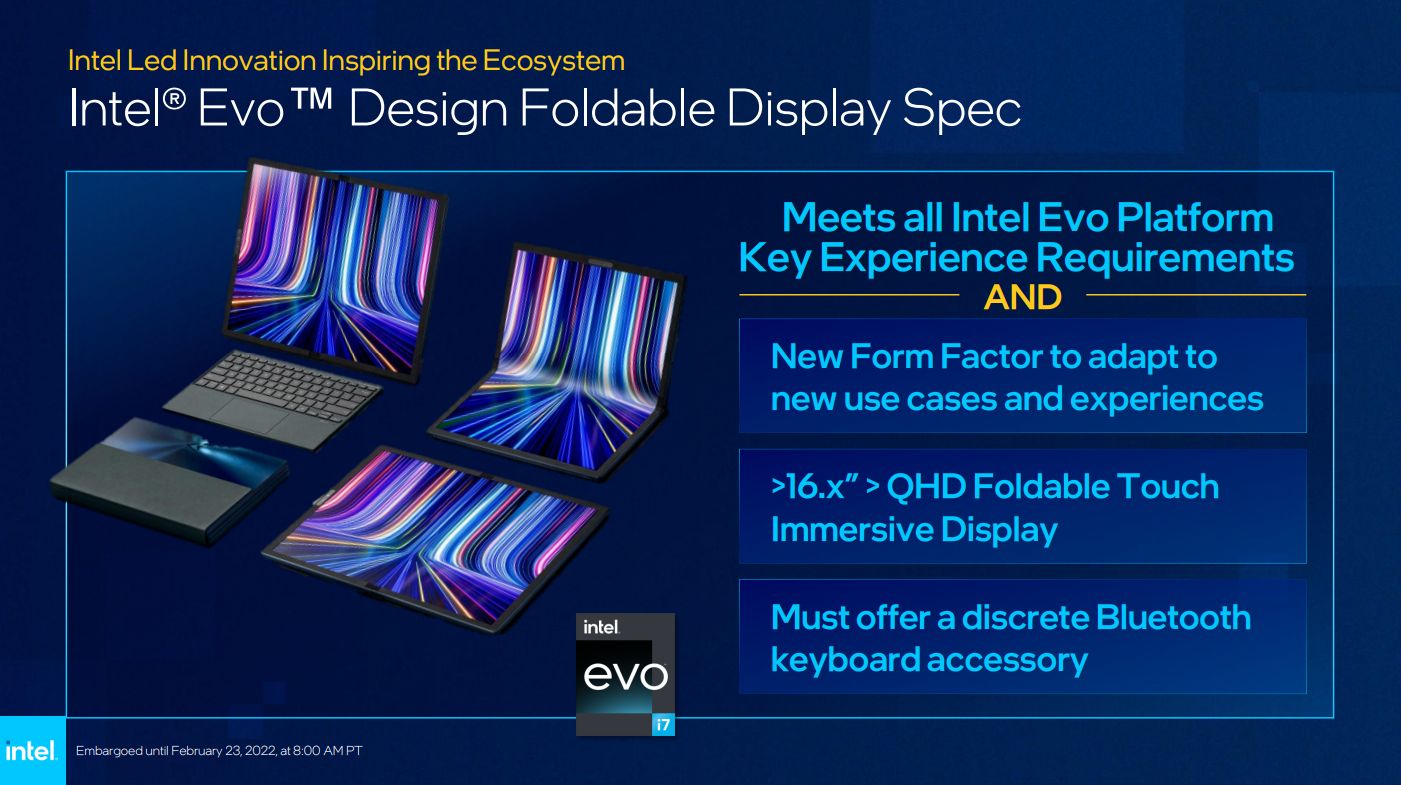 Intel Led Innovation Inspiring the Ecosystem
Intel® Evo™ Design Foldable Display Spec

Meets all Intel Evo Platform Key Experience Requirements

AND

New Form Factor to adapt to new use cases and experiences

>16.x" > QHD Foldable Touch Immersive Display

Must offer a discrete Bluetooth keyboard accessory

intel.
evo
i7

intel.

Embargoed until February 23, 2022, at 8:00 AM PT